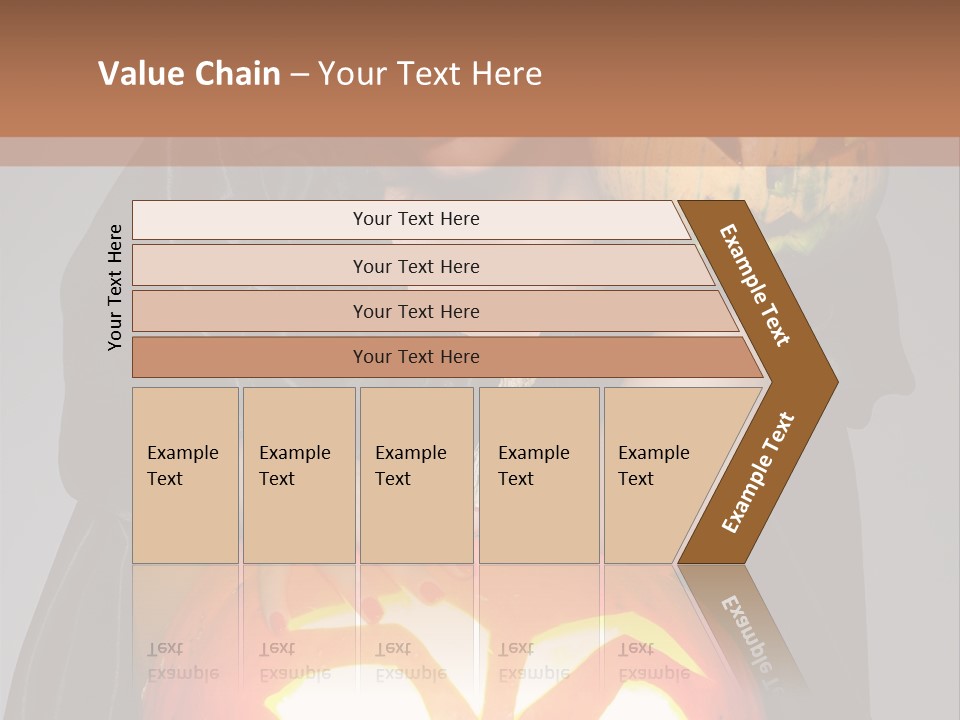 Value Chain – Your Text Here

Your Text Here

Your Text Here

Your Text Here

Your Text Here

Your Text Here

Example Text

Example Text

Example Text

Example Text

Example Text

Example Text

Example Text